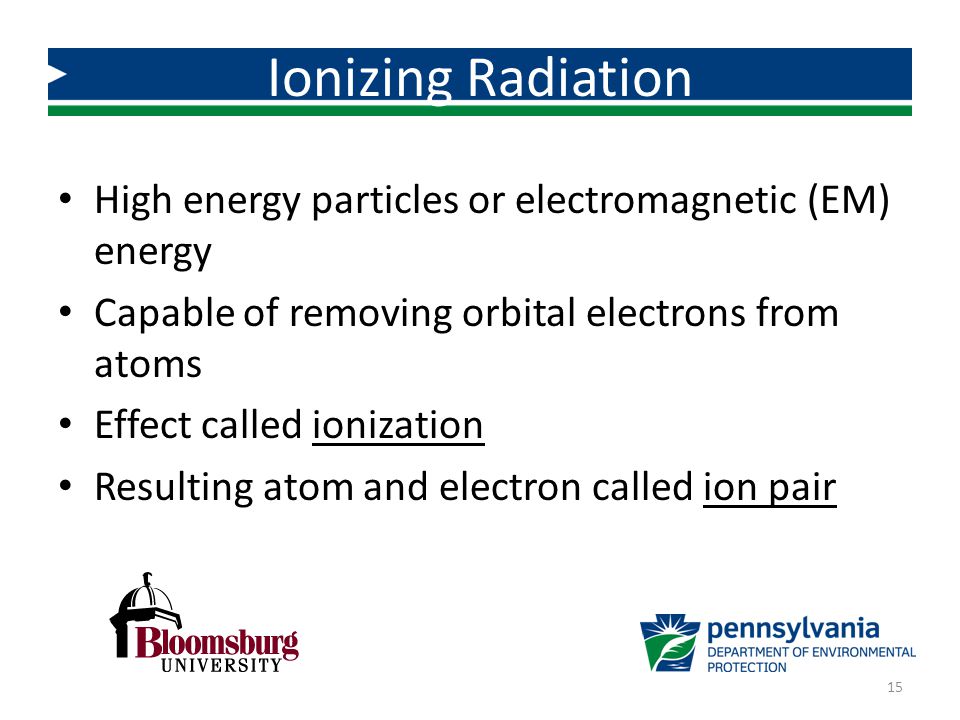 Ionizing Radiation

• High energy particles or electromagnetic (EM) energy
• Capable of removing orbital electrons from atoms
• Effect called ionization
• Resulting atom and electron called ion pair

Bloomsburg UNIVERSITY

pennsylvania DEPARTMENT OF ENVIRONMENTAL PROTECTION

15